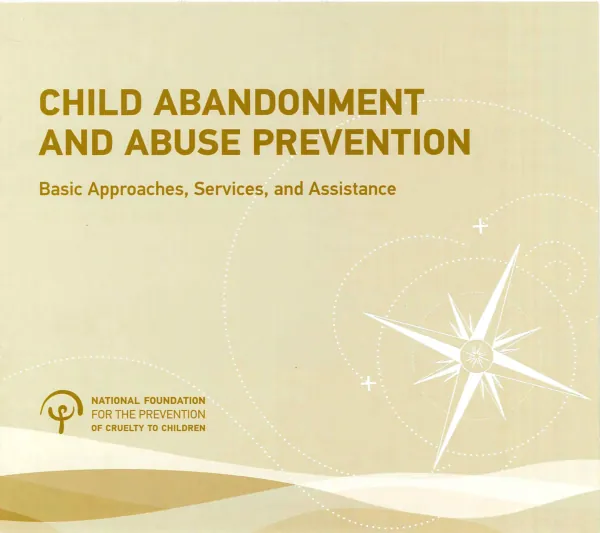 CHILD ABANDONMENT AND ABUSE PREVENTION

Basic Approaches, Services, and Assistance

NATIONAL FOUNDATION
FOR THE PREVENTION
OF CRUELTY TO CHILDREN